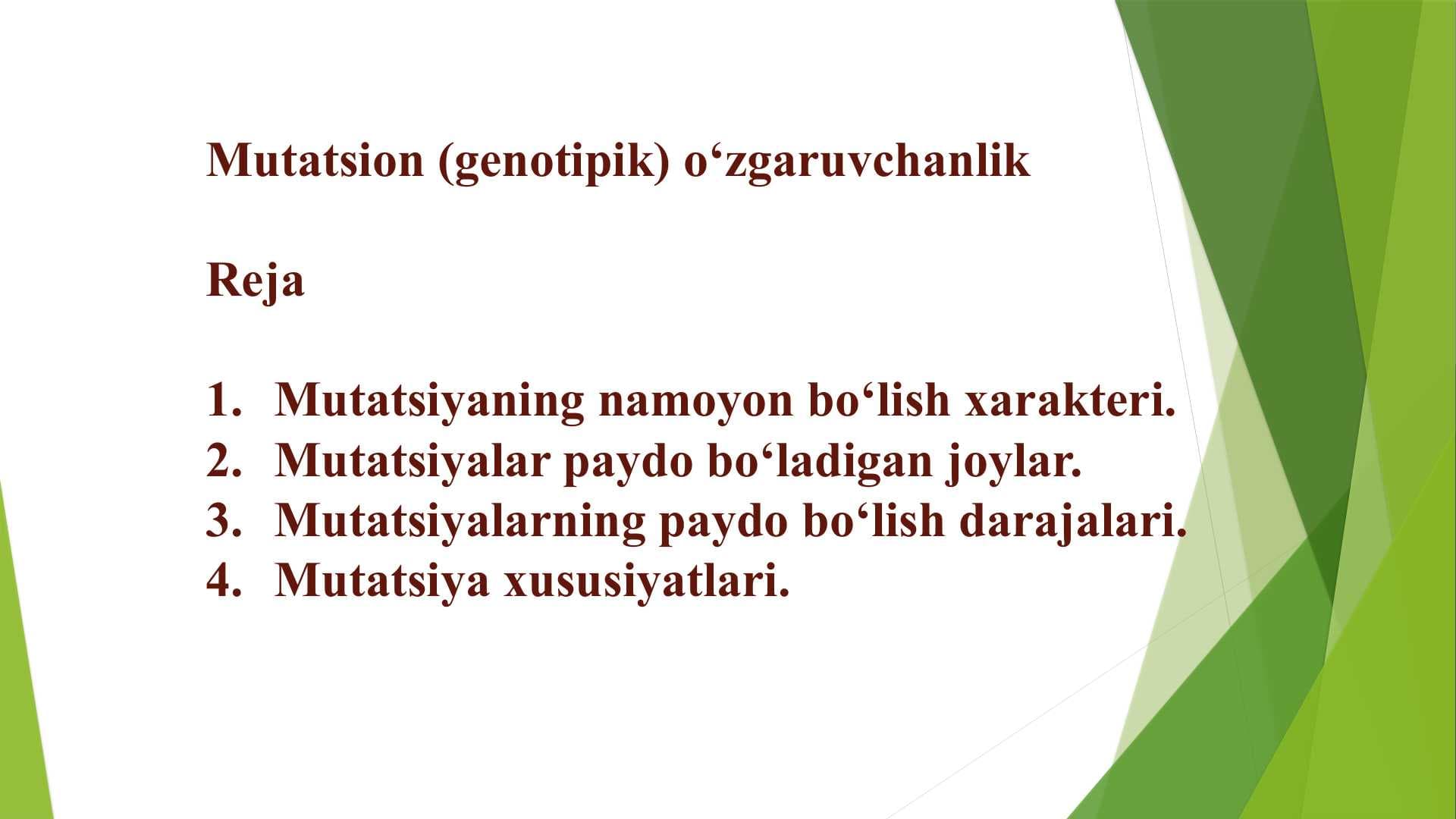 Mutatsion (genotipik) o‘zgaruvchanlik

Reja

1. Mutatsiyaning namoyon bo‘lish xarakteri.
2. Mutatsiyalar paydo bo‘ladigan joylar.
3. Mutatsiyalarning paydo bo‘lish darajalari.
4. Mutatsiya xususiyatlari.